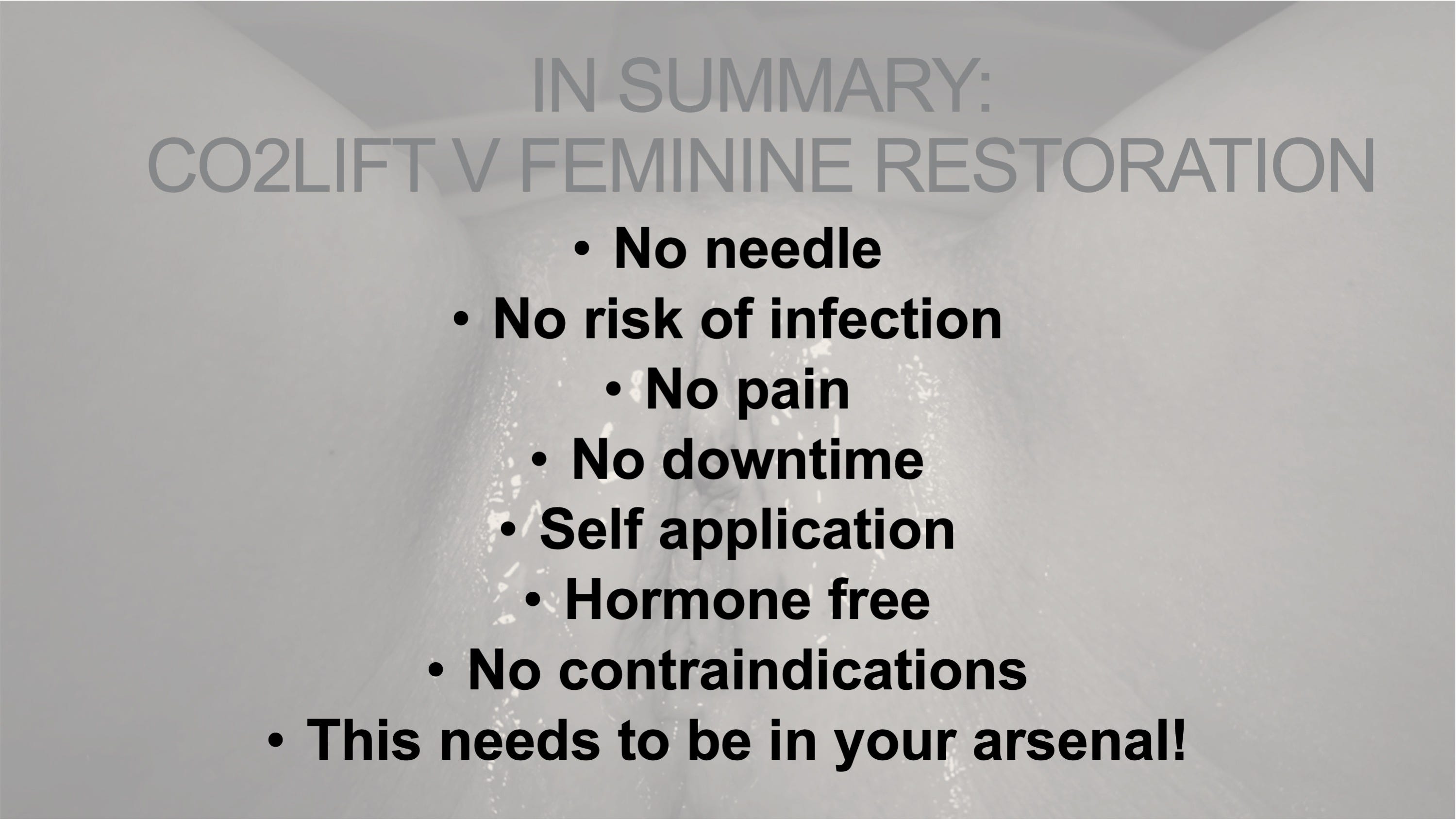 IN SUMMARY:
CO2LIFT V FEMININE RESTORATION

• No needle
• No risk of infection
• No pain
• No downtime
• Self application
• Hormone free
• No contraindications
• This needs to be in your arsenal!